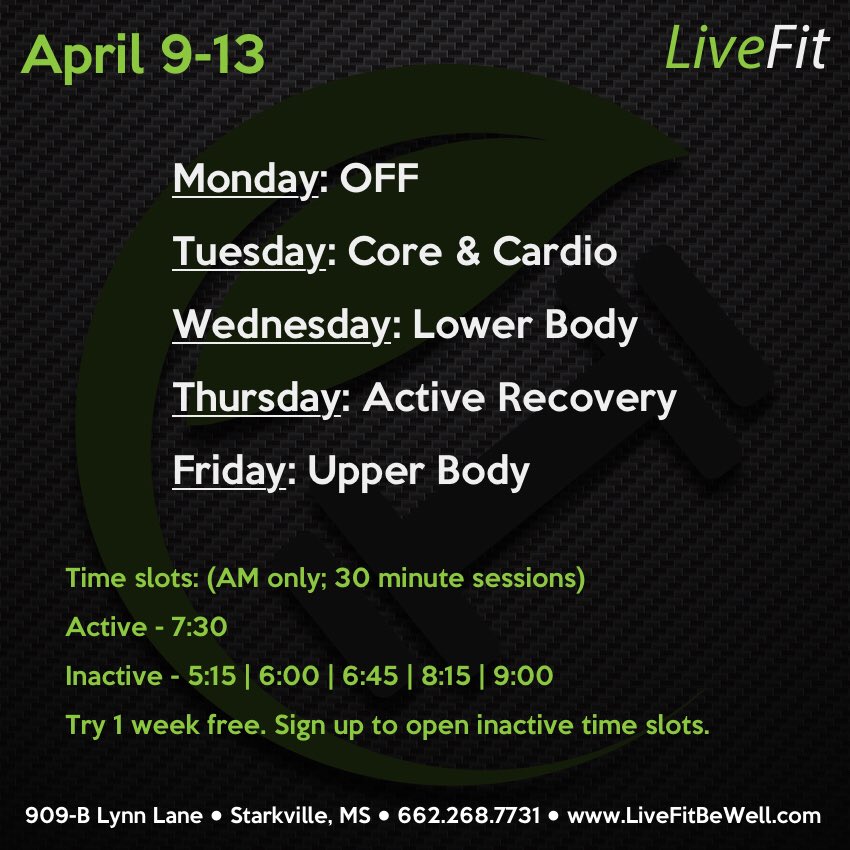 April 9-13

LiveFit

Monday: OFF

Tuesday: Core & Cardio

Wednesday: Lower Body

Thursday: Active Recovery

Friday: Upper Body

Time slots: (AM only; 30 minute sessions)

Active - 7:30

Inactive - 5:15 | 6:00 | 6:45 | 8:15 | 9:00

Try 1 week free. Sign up to open inactive time slots.

909-B Lynn Lane • Starkville, MS • 662.268.7731 • www.LiveFitBeWell.com